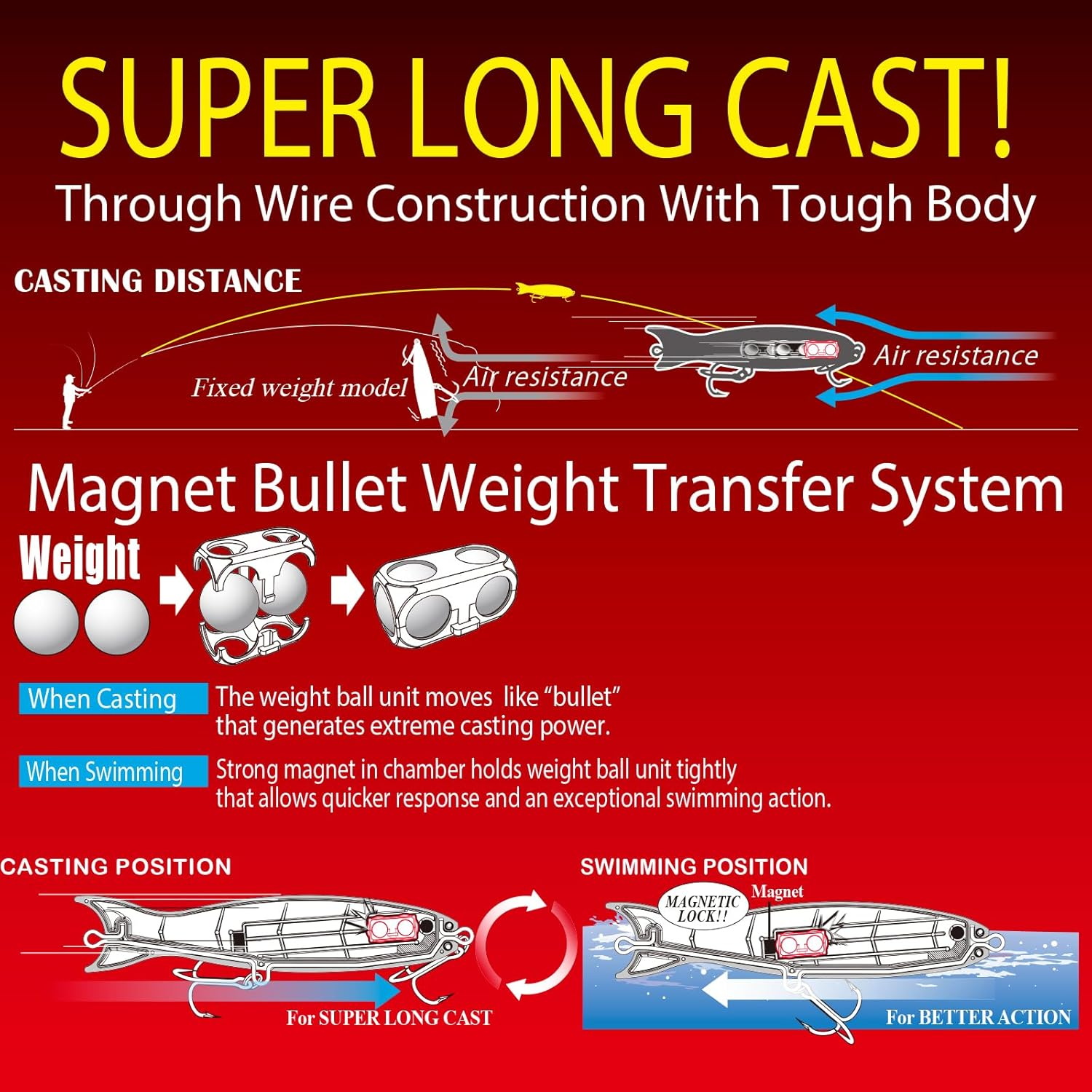 SUPER LONG CAST!

Through Wire Construction With Tough Body

CASTING DISTANCE

Fixed weight model

Air resistance

Air resistance

Magnet Bullet Weight Transfer System

Weight

When Casting The weight ball unit moves like “bullet” that generates extreme casting power.

When Swimming Strong magnet in chamber holds weight ball unit tightly that allows quicker response and an exceptional swimming action.

CASTING POSITION

For SUPER LONG CAST

SWIMMING POSITION

MAGNETIC LOCK!!

Magnet

For BETTER ACTION